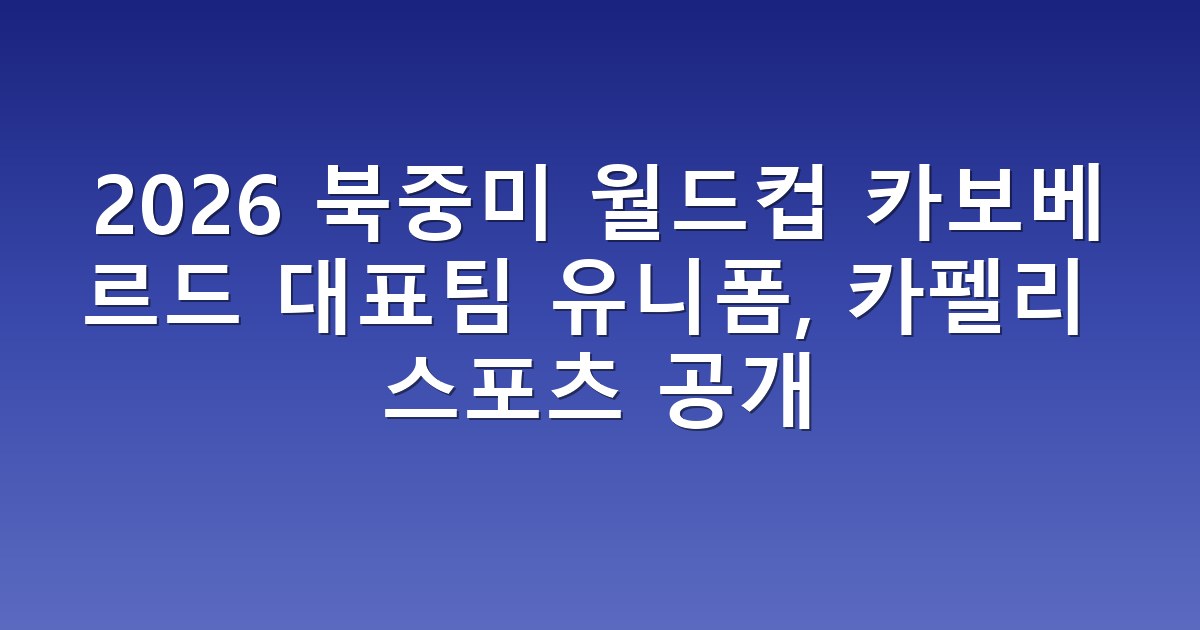 2026 북중미 월드컵 카보베르드 대표팀 유니폼, 카펠리 스포츠 공개